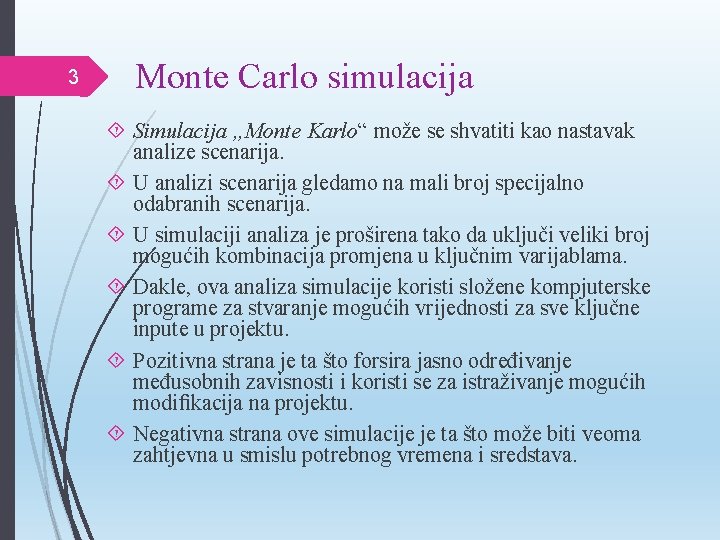 3

Monte Carlo simulacija

Simulacija „Monte Karlo“ može se shvatiti kao nastavak analize scenarija.

U analizi scenarija gledamo na mali broj specijalno odabranih scenarija.

U simulaciji analiza je proširena tako da uključi veliki broj mogućih kombinacija promjena u ključnim varijablama.

Dakle, ova analiza simulacije koristi složene kompjuterske programe za stvaranje mogućih vrijednosti za sve ključne inpute u projektu.

Pozitivna strana je ta što forsira jasno određivanje međusobnih zavisnosti i koristi se za istraživanje mogućih modifikacija na projektu.

Negativna strana ove simulacije je ta što može biti veoma zahtjevna u smislu potrebnog vremena i sredstava.